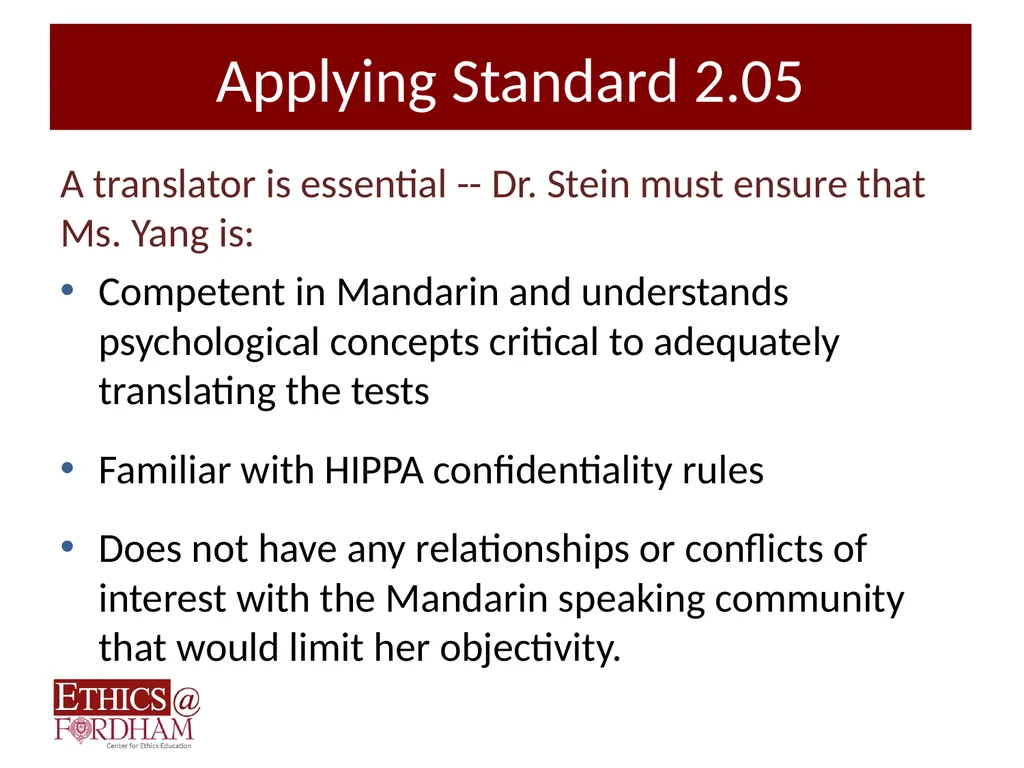 Applying Standard 2.05

A translator is essential -- Dr. Stein must ensure that Ms. Yang is:

• Competent in Mandarin and understands psychological concepts critical to adequately translating the tests

• Familiar with HIPPA confidentiality rules

• Does not have any relationships or conflicts of interest with the Mandarin speaking community that would limit her objectivity.

ETHICS@
FORDHAM
Center for Ethics Education